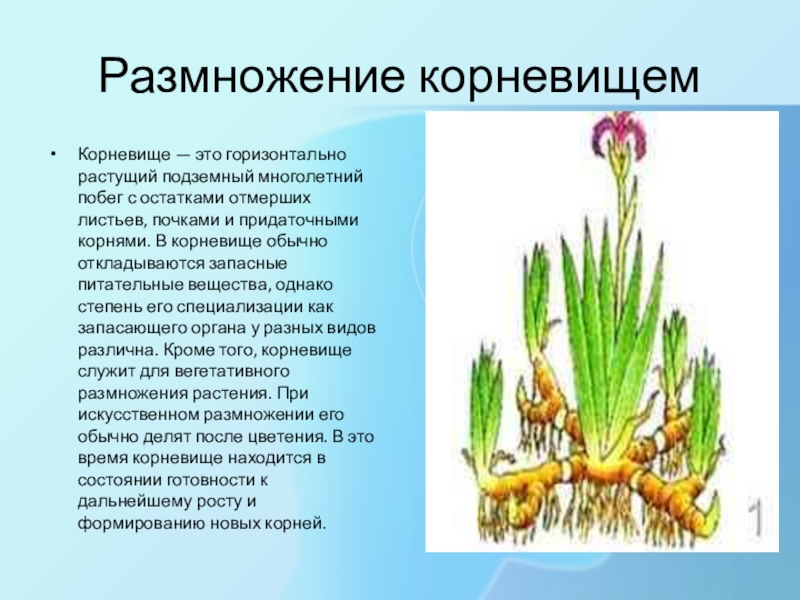 Размножение корневищем

• Корневище — это горизонтально растущий подземный многолетний побег с остатками отмерших листьев, почками и придаточными корнями. В корневище обычно откладываются запасные питательные вещества, однако степень его специализации как запасающего органа у разных видов различна. Кроме того, корневище служит для вегетативного размножения растения. При искусственном размножении его обычно делят после цветения. В это время корневище находится в состоянии готовности к дальнейшему росту и формированию новых корней.

1